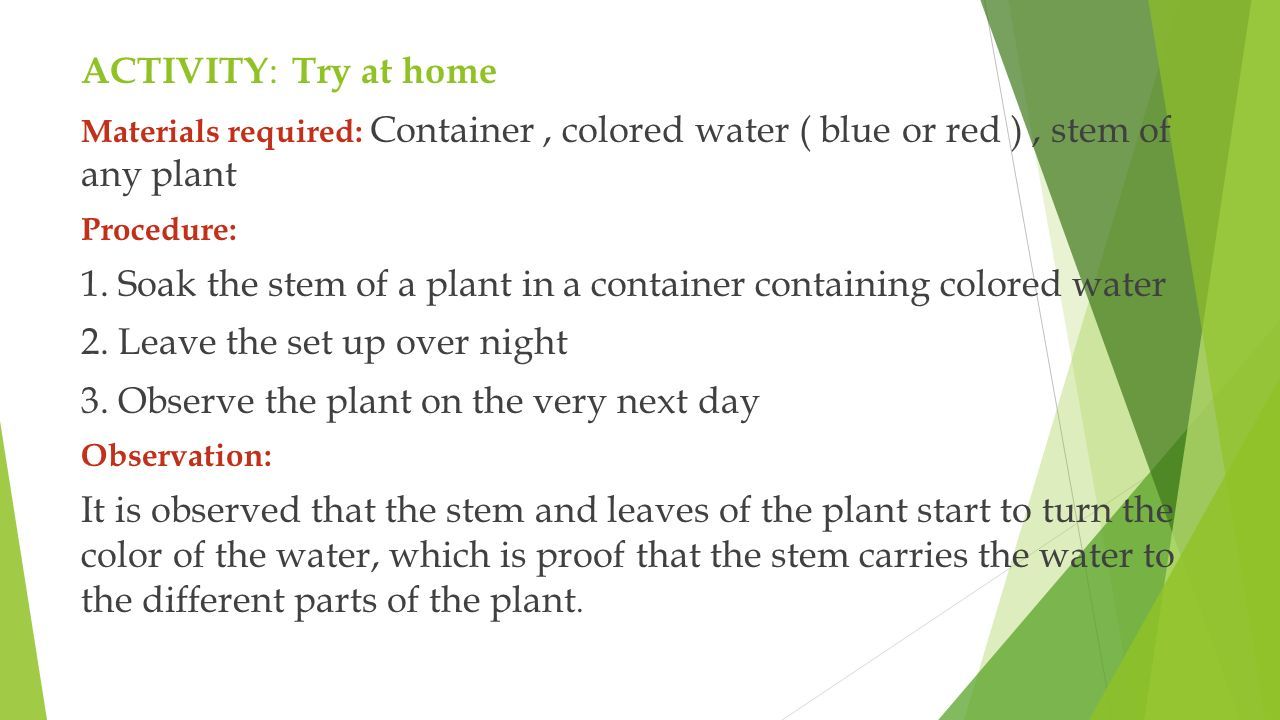 ACTIVITY: Try at home

Materials required: Container , colored water ( blue or red ) , stem of any plant

Procedure:

1. Soak the stem of a plant in a container containing colored water

2. Leave the set up over night

3. Observe the plant on the very next day

Observation:

It is observed that the stem and leaves of the plant start to turn the color of the water, which is proof that the stem carries the water to the different parts of the plant.